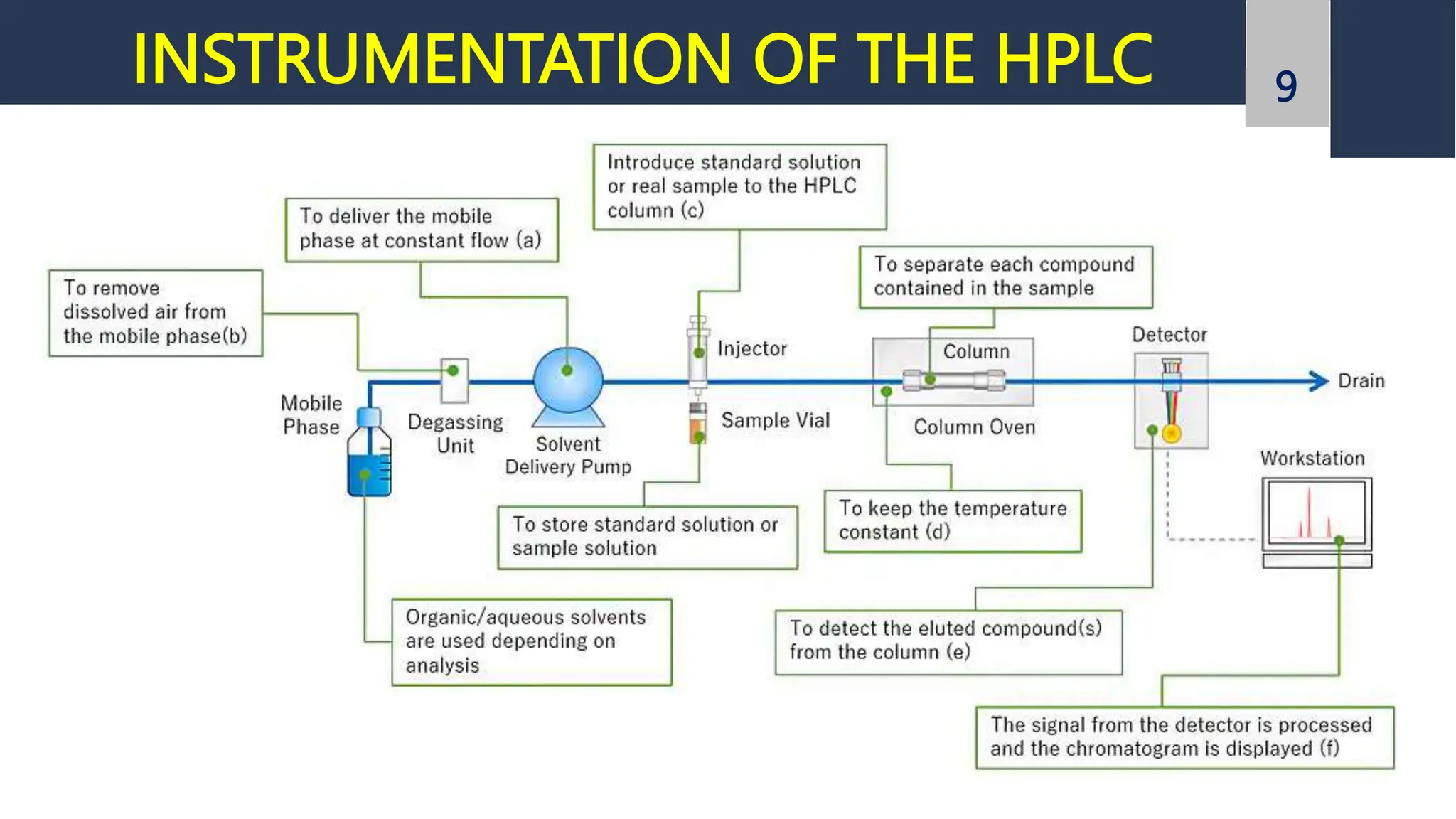 INSTRUMENTATION OF THE HPLC

9

Introduce standard solution or real sample to the HPLC column (c)

To deliver the mobile phase at constant flow (a)

To separate each compound contained in the sample

To remove dissolved air from the mobile phase(b)

Injector

Column

Detector

Drain

Mobile Phase

Degassing Unit

Solvent Delivery Pump

Sample Vial

Column Oven

Workstation

To store standard solution or sample solution

To keep the temperature constant (d)

Organic/aqueous solvents are used depending on analysis

To detect the eluted compound(s) from the column (e)

The signal from the detector is processed and the chromatogram is displayed (f)